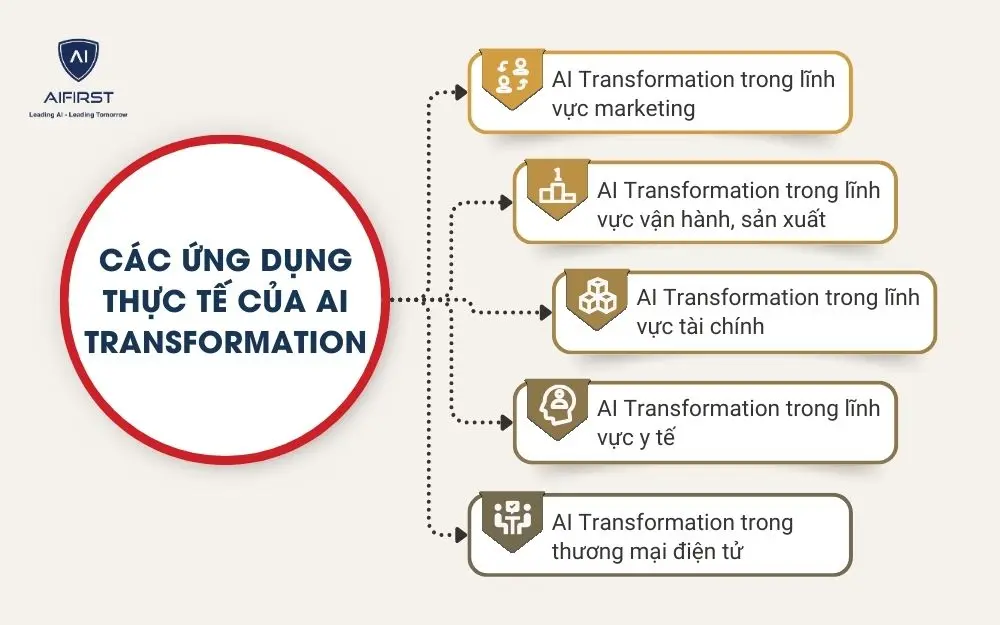 AI
AIFIRST
Leading AI - Leading Tomorrow

CÁC ỨNG DỤNG THỰC TẾ CỦA AI TRANSFORMATION

AI Transformation trong lĩnh vực marketing

AI Transformation trong lĩnh vực vận hành, sản xuất

AI Transformation trong lĩnh vực tài chính

AI Transformation trong lĩnh vực y tế

AI Transformation trong thương mại điện tử